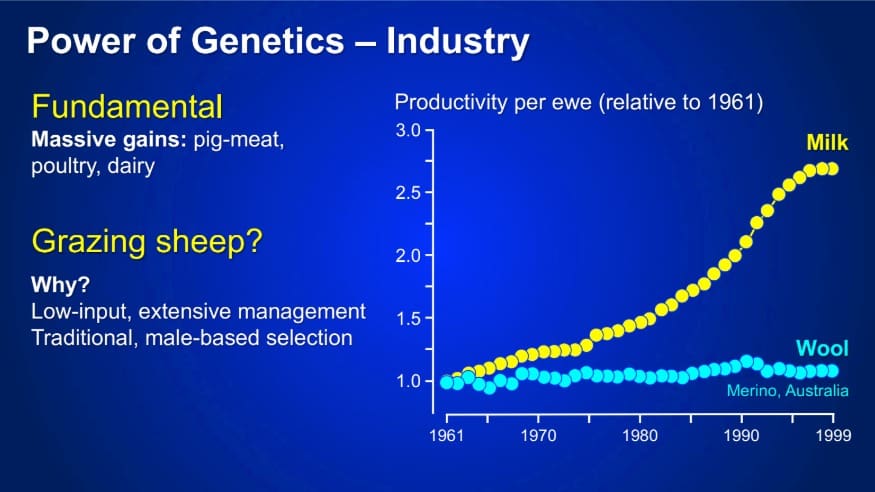 Power of Genetics – Industry

Fundamental
**Massive gains:** pig-meat, poultry, dairy

Grazing sheep?

**Why?**
Low-input, extensive management
Traditional, male-based selection

Productivity per ewe (relative to 1961)

3.0
2.5
2.0
1.5
1.0

Milk

Wool
Merino, Australia

1961 1970 1980 1990 1999